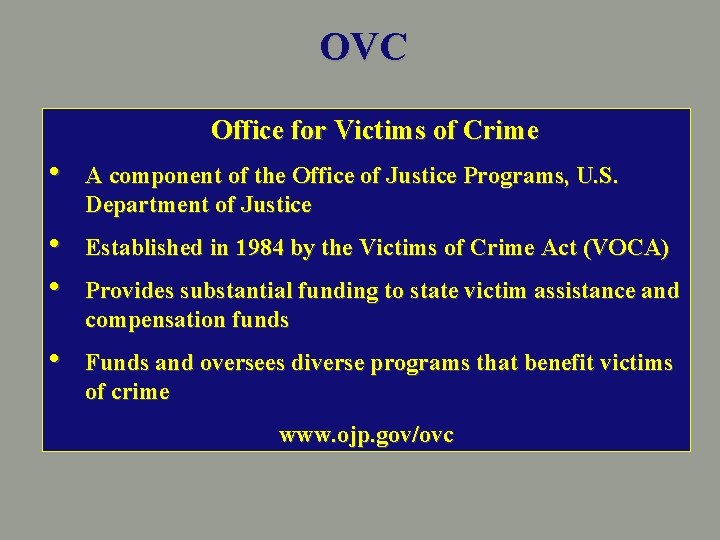 OVC

Office for Victims of Crime

• A component of the Office of Justice Programs, U.S. Department of Justice

• Established in 1984 by the Victims of Crime Act (VOCA)

• Provides substantial funding to state victim assistance and compensation funds

• Funds and oversees diverse programs that benefit victims of crime

www.ojp.gov/ovc